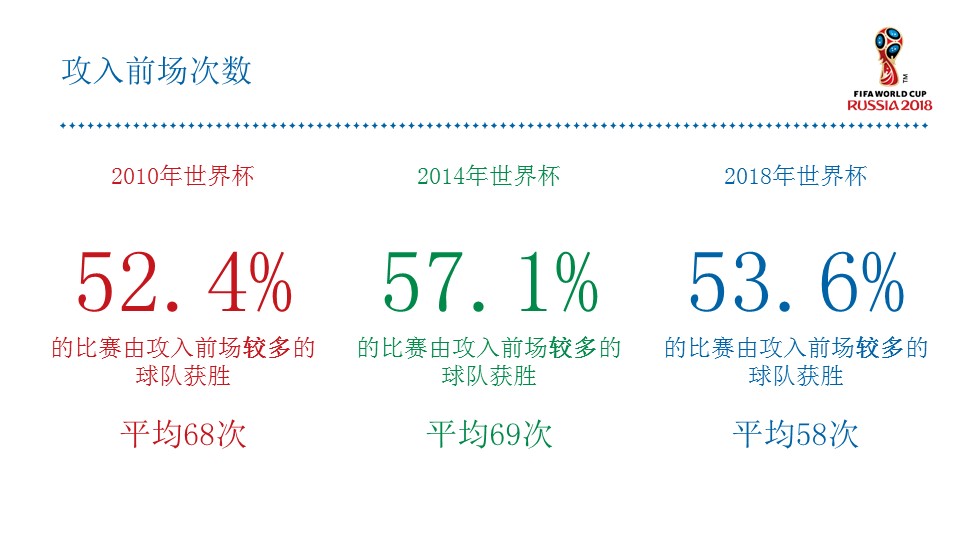 攻入前场次数

FIFA WORLD CUP RUSSIA 2018

2010年世界杯

52.4%

的比赛由攻入前场较多的球队获胜

平均68次

2014年世界杯

57.1%

的比赛由攻入前场较多的球队获胜

平均69次

2018年世界杯

53.6%

的比赛由攻入前场较多的球队获胜

平均58次